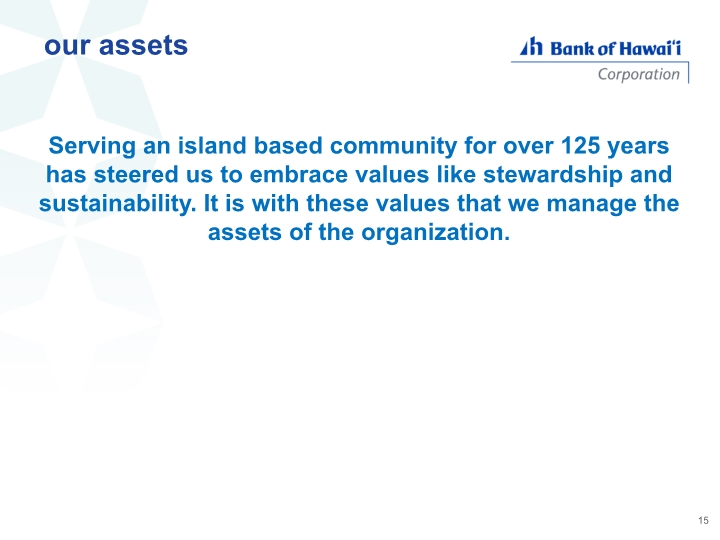 our assets

Bank of Hawai'i
Corporation

Serving an island based community for over 125 years has steered us to embrace values like stewardship and sustainability. It is with these values that we manage the assets of the organization.

15